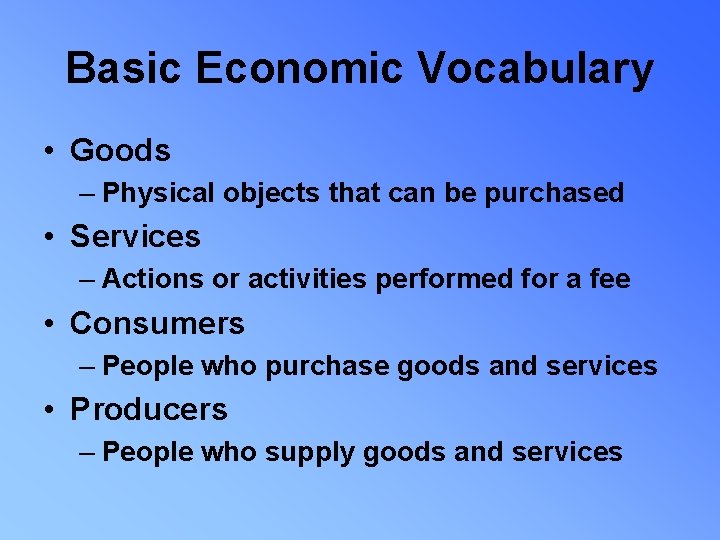 Basic Economic Vocabulary

• Goods
– Physical objects that can be purchased
• Services
– Actions or activities performed for a fee
• Consumers
– People who purchase goods and services
• Producers
– People who supply goods and services